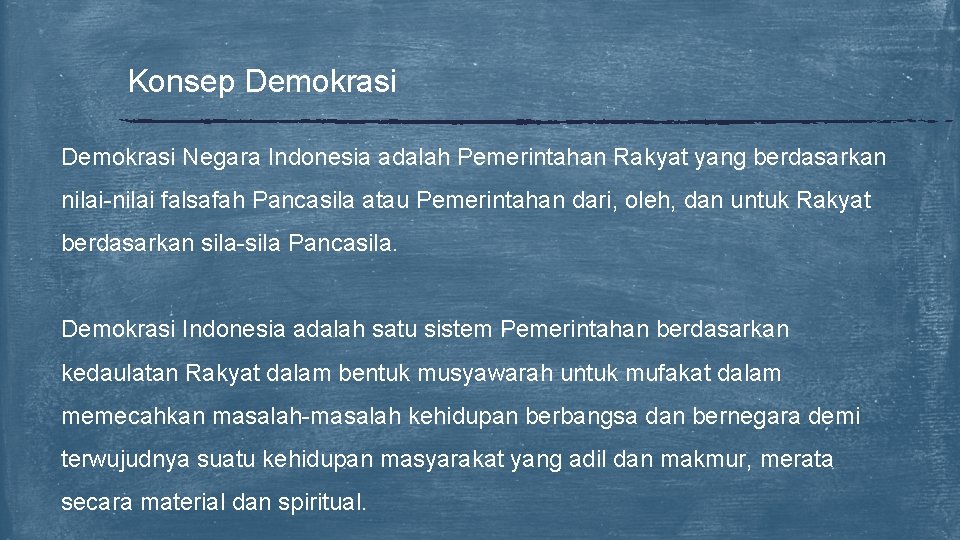 Konsep Demokrasi

Demokrasi Negara Indonesia adalah Pemerintahan Rakyat yang berdasarkan nilai-nilai falsafah Pancasila atau Pemerintahan dari, oleh, dan untuk Rakyat berdasarkan sila-sila Pancasila.

Demokrasi Indonesia adalah satu sistem Pemerintahan berdasarkan kedaulatan Rakyat dalam bentuk musyawarah untuk mufakat dalam memecahkan masalah-masalah kehidupan berbangsa dan bernegara demi terwujudnya suatu kehidupan masyarakat yang adil dan makmur, merata secara material dan spiritual.